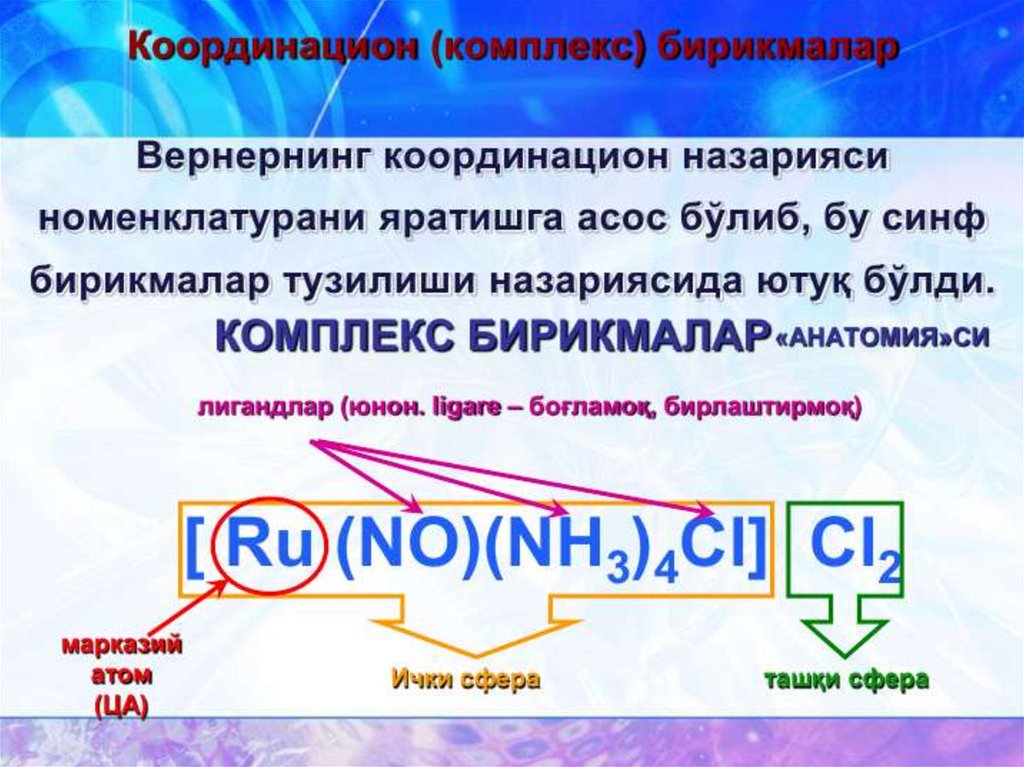 Координацион (комплекс) бирикмалар

Вернернинг координацион назарияси номенклатурани яратишга асос бўлиб, бу синф бирикмалар тузилиши назариясида ютуқ бўлди.

КОМПЛЕКС БИРИКМАЛАР «АНАТОМИЯ»СИ

лигандлар (юнон. ligare – боғламоқ, бирлаштирмоқ)

$[Ru(NO)(NH_3)_4Cl]Cl_2$

марказий атом (ЦА)

Ички сфера

ташқи сфера